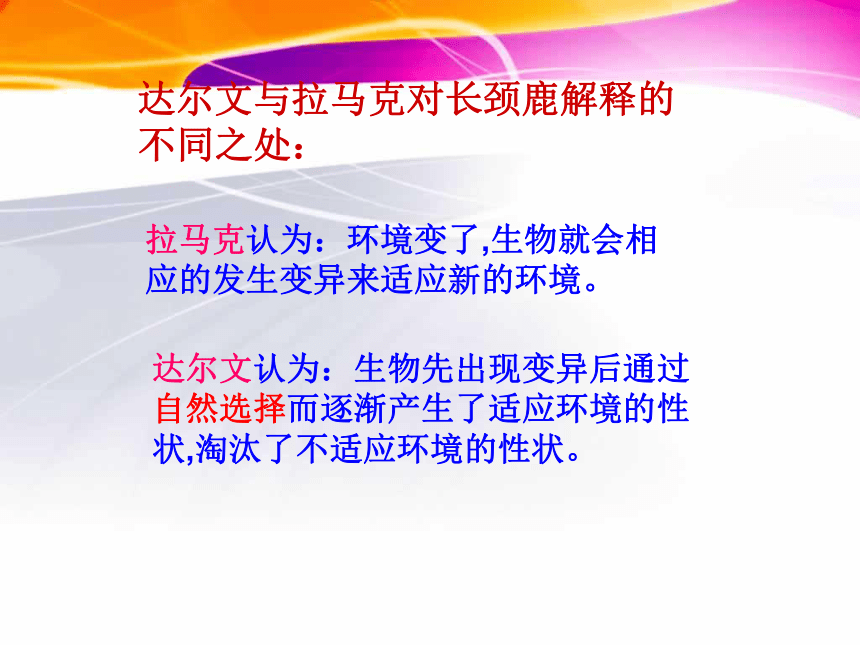 达尔文与拉马克对长颈鹿解释的不同之处：

拉马克认为：环境变了,生物就会相应的发生变异来适应新的环境。

达尔文认为：生物先出现变异后通过自然选择而逐渐产生了适应环境的性状,淘汰了不适应环境的性状。